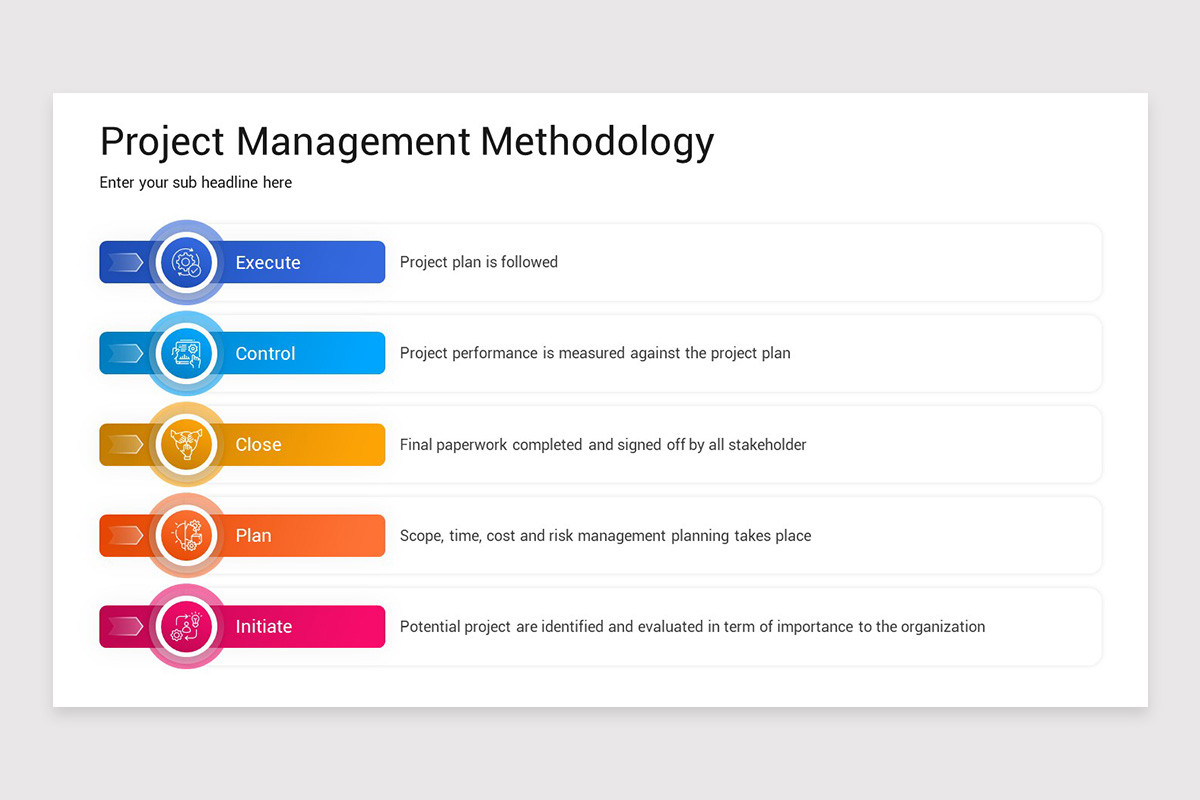 Project Management Methodology

Enter your sub headline here

Execute

Project plan is followed

Control

Project performance is measured against the project plan

Close

Final paperwork completed and signed off by all stakeholder

Plan

Scope, time, cost and risk management planning takes place

Initiate

Potential project are identified and evaluated in term of importance to the organization